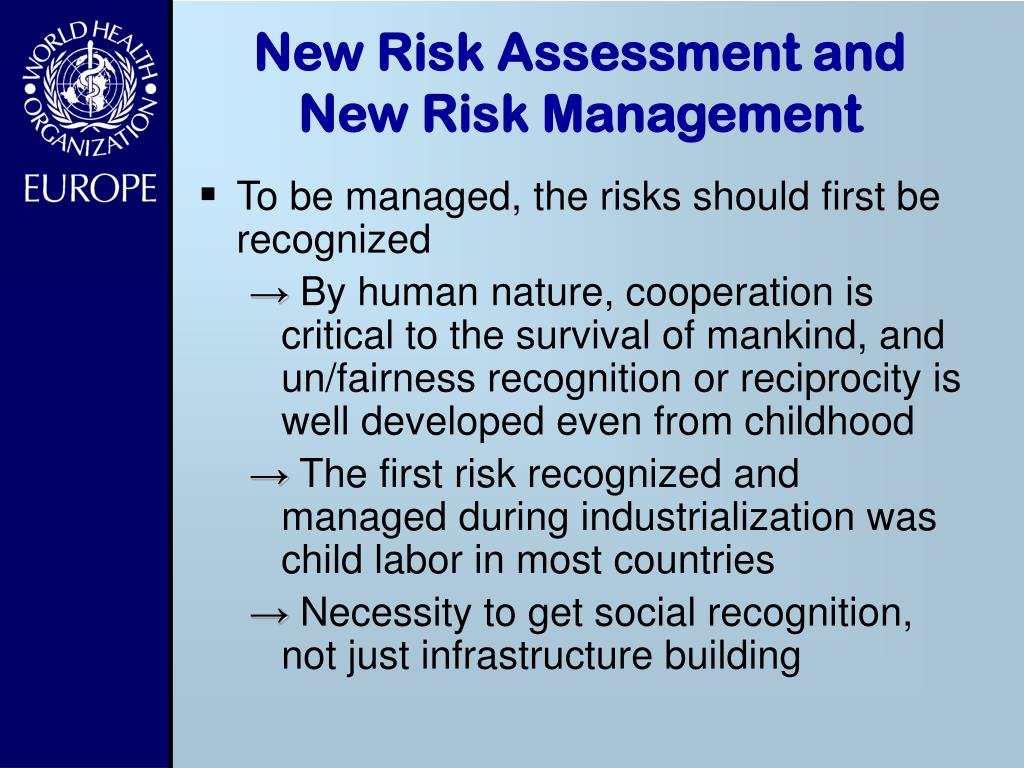 WORLD HEALTH ORGANIZATION

EUROPE

New Risk Assessment and New Risk Management

▪ To be managed, the risks should first be recognized

→ By human nature, cooperation is critical to the survival of mankind, and un/fairness recognition or reciprocity is well developed even from childhood

→ The first risk recognized and managed during industrialization was child labor in most countries

→ Necessity to get social recognition, not just infrastructure building